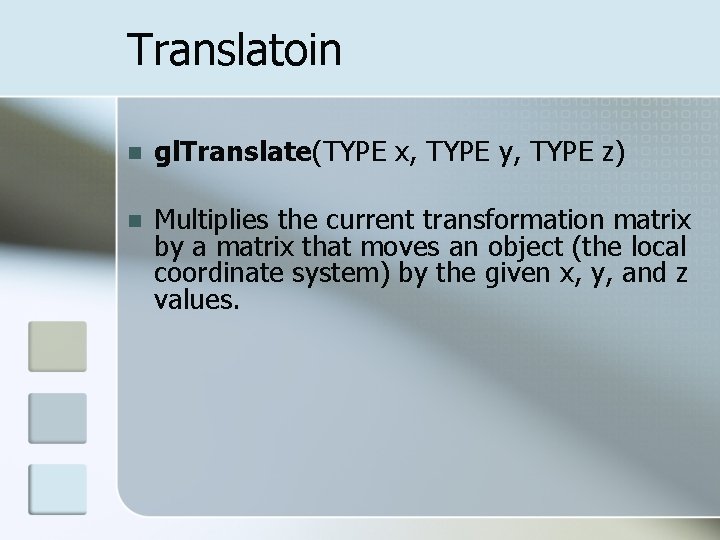 Translatoin

glTranslate(TYPE x, TYPE y, TYPE z)

Multiplies the current transformation matrix by a matrix that moves an object (the local coordinate system) by the given x, y, and z values.